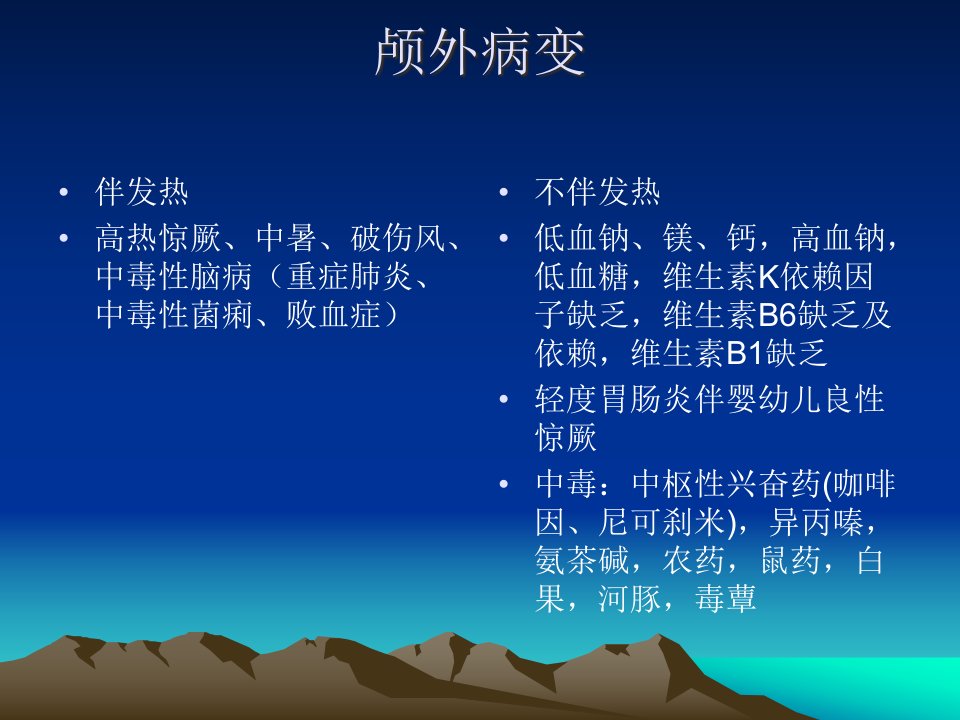 颅外病变

• 伴发热
• 高热惊厥、中暑、破伤风、中毒性脑病（重症肺炎、中毒性菌痢、败血症）

• 不伴发热
• 低血钠、镁、钙，高血钠，低血糖，维生素K依赖因子缺乏，维生素B6缺乏及依赖，维生素B1缺乏
• 轻度胃肠炎伴婴幼儿良性惊厥
• 中毒：中枢性兴奋药(咖啡因、尼可刹米)，异丙嗪，氨茶碱，农药，鼠药，白果，河豚，毒蕈